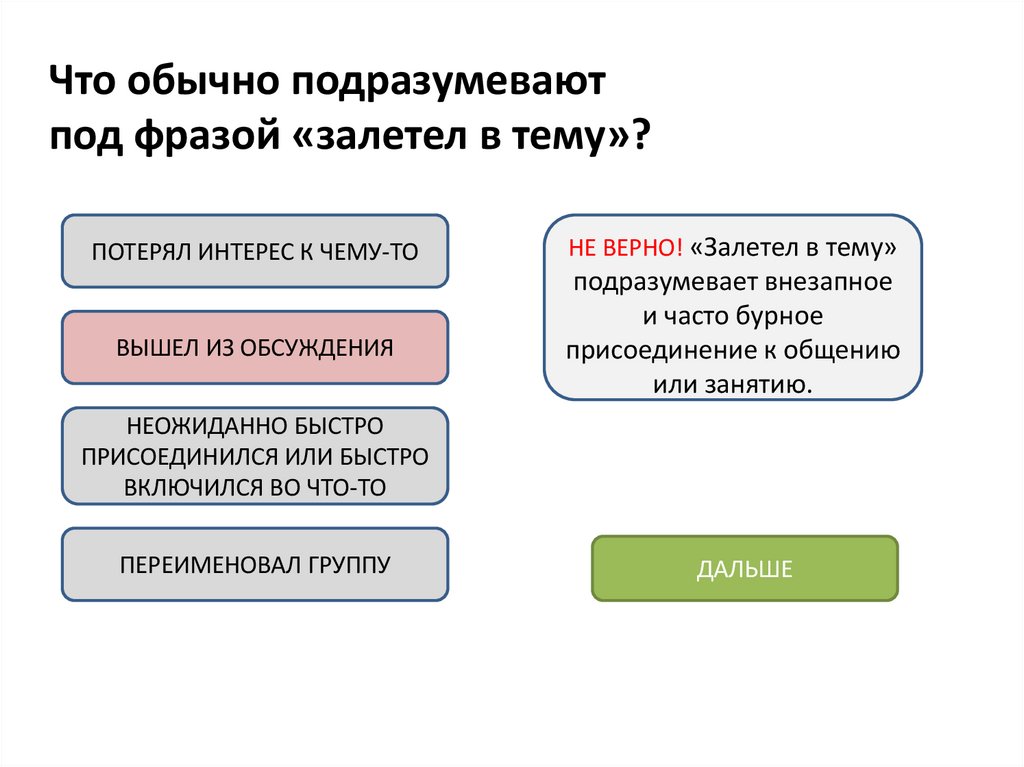 Что обычно подразумевают под фразой «залетел в тему»?

ПОТЕРЯЛ ИНТЕРЕС К ЧЕМУ-ТО

ВЫШЕЛ ИЗ ОБСУЖДЕНИЯ

НЕОЖИДАННО БЫСТРО ПРИСОЕДИНИЛСЯ ИЛИ БЫСТРО ВКЛЮЧИЛСЯ ВО ЧТО-ТО

ПЕРЕИМЕНОВАЛ ГРУППУ

НЕ ВЕРНО! «Залетел в тему» подразумевает внезапное и часто бурное присоединение к общению или занятию.

ДАЛЬШЕ